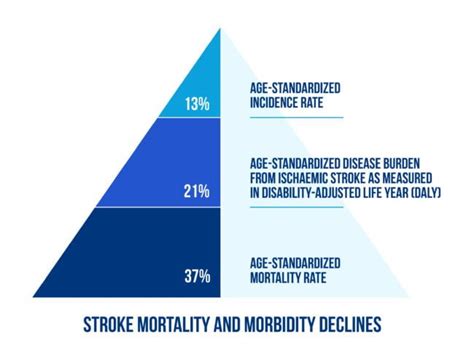 13%

AGE-STANDARDIZED INCIDENCE RATE

21%

AGE-STANDARDIZED DISEASE BURDEN FROM ISCHAEMIC STROKE AS MEASURED IN DISABILITY-ADJUSTED LIFE YEAR (DALY)

37%

AGE-STANDARDIZED MORTALITY RATE

STROKE MORTALITY AND MORBIDITY DECLINES